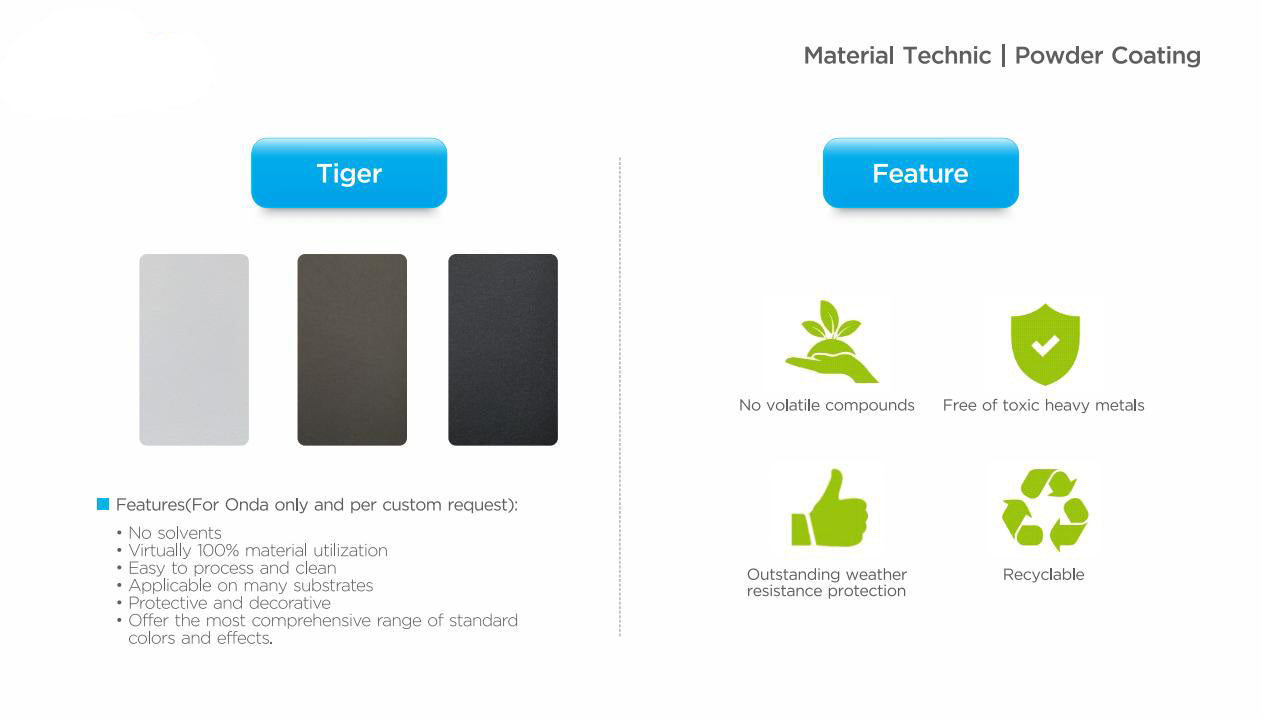 Material Technic | Powder Coating

Tiger

Features(For Onda only and per custom request):

• No solvents
• Virtually 100% material utilization
• Easy to process and clean
• Applicable on many substrates
• Protective and decorative
• Offer the most comprehensive range of standard colors and effects.

Feature

No volatile compounds

Free of toxic heavy metals

Outstanding weather resistance protection

Recyclable